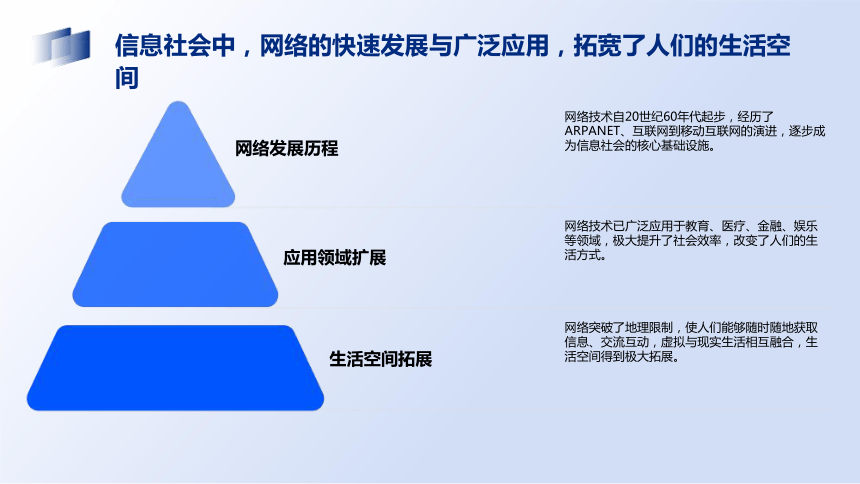 信息社会中，网络的快速发展与广泛应用，拓宽了人们的生活空间

网络发展历程

网络技术自20世纪60年代起步，经历了ARPANET、互联网到移动互联网的演进，逐步成为信息社会的核心基础设施。

应用领域扩展

网络技术已广泛应用于教育、医疗、金融、娱乐等领域，极大提升了社会效率，改变了人们的生活方式。

生活空间拓展

网络突破了地理限制，使人们能够随时随地获取信息、交流互动，虚拟与现实生活相互融合，生活空间得到极大拓展。